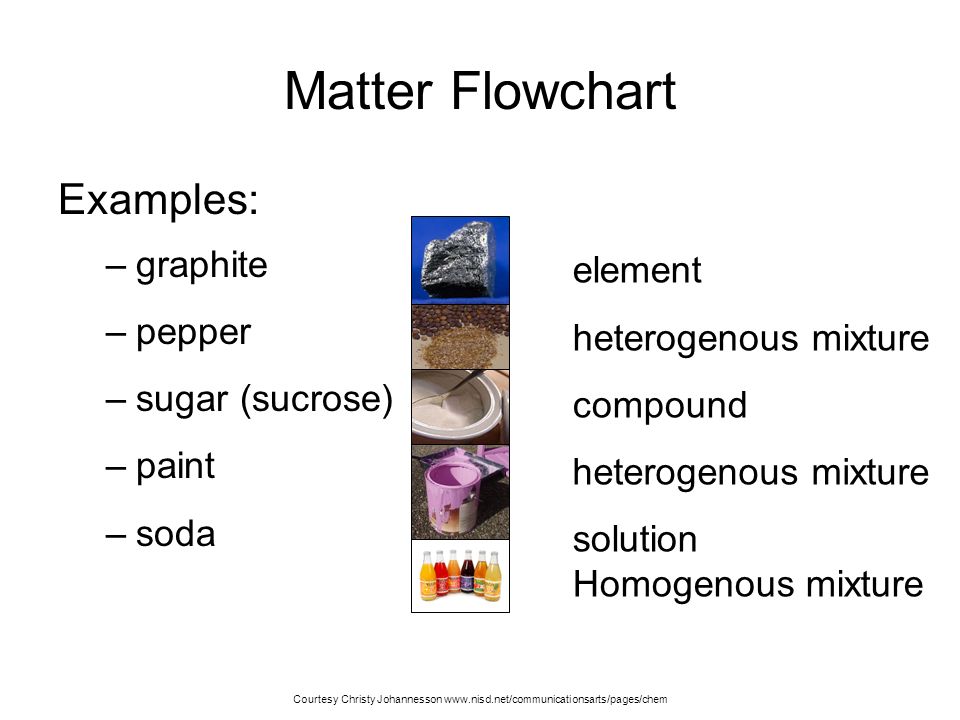 Matter Flowchart

Examples:

– graphite

– pepper

– sugar (sucrose)

– paint

– soda

element

heterogenous mixture

compound

heterogenous mixture

solution
Homogenous mixture

Courtesy Christy Johannesson www.nisd.net/communicationsarts/pages/chem